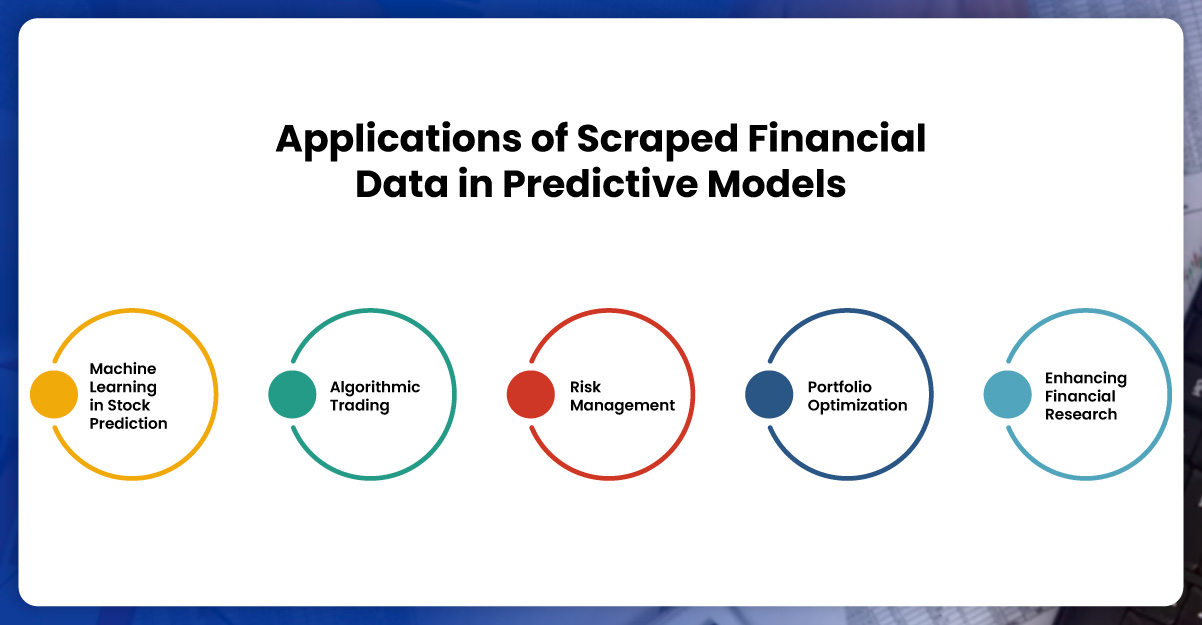 Applications of Scraped Financial Data in Predictive Models

Machine Learning in Stock Prediction

Algorithmic Trading

Risk Management

Portfolio Optimization

Enhancing Financial Research